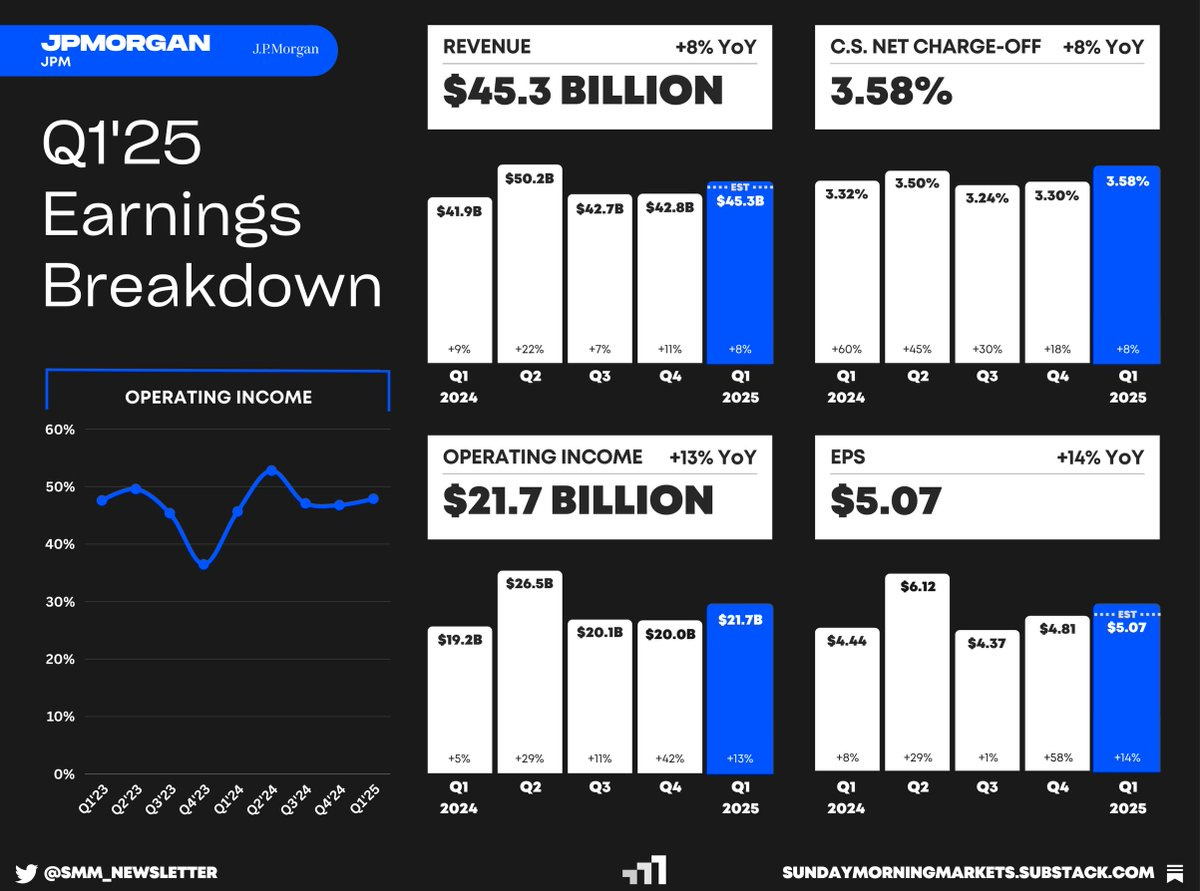 JPMORGAN
JPM
J.P.Morgan

Q1'25 Earnings Breakdown

OPERATING INCOME

60%
50%
40%
30%
20%
10%
0%

Q1'23 Q2'23 Q3'23 Q4'23 Q1'24 Q2'24 Q3'24 Q4'24 Q1'25

REVENUE +8% YoY
$45.3 BILLION

$41.9B +9% Q1 2024
$50.2B +22% Q2
$42.7B +7% Q3
$42.8B +11% Q4
EST $45.3B +8% Q1 2025

C.S. NET CHARGE-OFF +8% YoY
3.58%

3.32% +60% Q1 2024
3.50% +45% Q2
3.24% +30% Q3
3.30% +18% Q4
3.58% +8% Q1 2025

OPERATING INCOME +13% YoY
$21.7 BILLION

$19.2B +5% Q1 2024
$26.5B +29% Q2
$20.1B +11% Q3
$20.0B +42% Q4
$21.7B +13% Q1 2025

EPS +14% YoY
$5.07

$4.44 +8% Q1 2024
$6.12 +29% Q2
$4.37 +1% Q3
$4.81 +58% Q4
EST $5.07 +14% Q1 2025

@SMM_NEWSLETTER
SUNDAYMORNINGMARKETS.SUBSTACK.COM